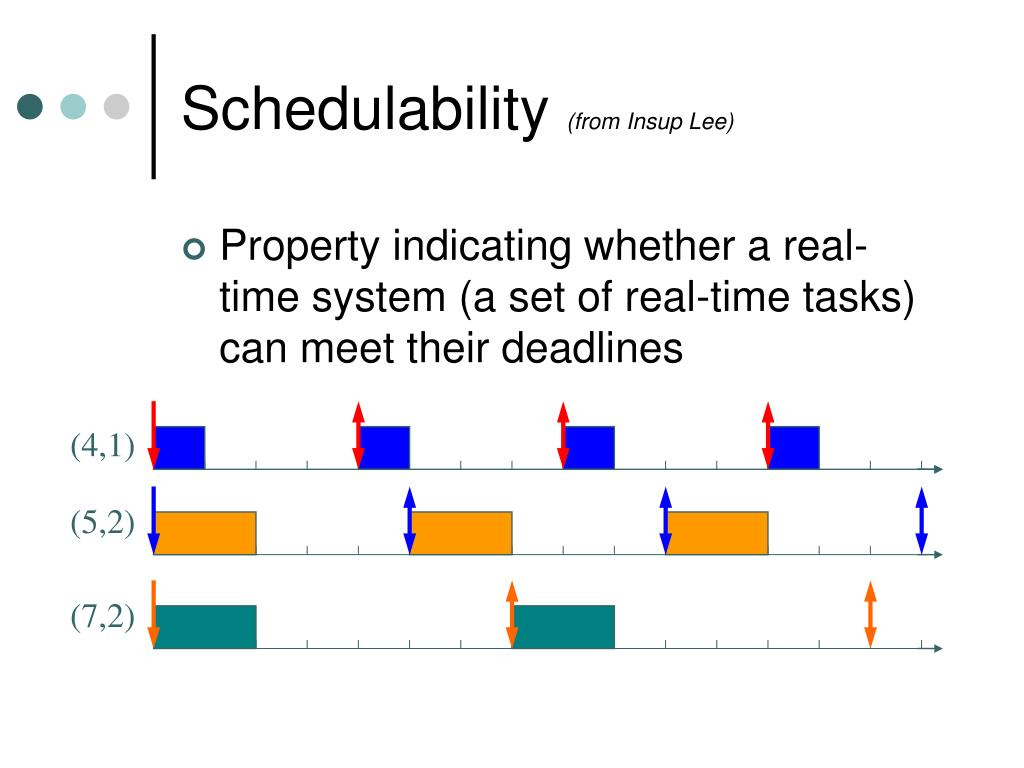 Schedulability (from Insup Lee)

Property indicating whether a real-time system (a set of real-time tasks) can meet their deadlines

(4,1)

(5,2)

(7,2)